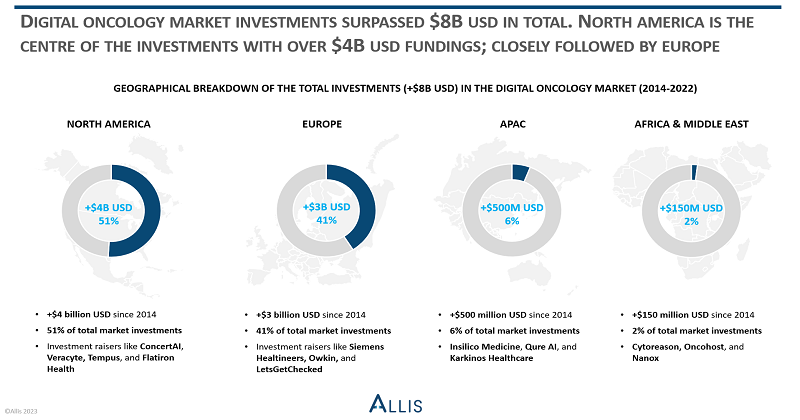 DIGITAL ONCOLOGY MARKET INVESTMENTS SURPASSED $8B USD IN TOTAL. NORTH AMERICA IS THE CENTRE OF THE INVESTMENTS WITH OVER $4B USD FUNDINGS; CLOSELY FOLLOWED BY EUROPE

GEOGRAPHICAL BREAKDOWN OF THE TOTAL INVESTMENTS (+$8B USD) IN THE DIGITAL ONCOLOGY MARKET (2014-2022)

NORTH AMERICA

+$4B USD
51%

- +$4 billion USD since 2014
- 51% of total market investments
- Investment raisers like ConcertAI, Veracyte, Tempus, and Flatiron Health

EUROPE

+$3B USD
41%

- +$3 billion USD since 2014
- 41% of total market investments
- Investment raisers like Siemens Healtineers, Owkin, and LetsGetChecked

APAC

+$500M USD
6%

- +$500 million USD since 2014
- 6% of total market investments
- Insilico Medicine, Qure AI, and Karkinos Healthcare

AFRICA & MIDDLE EAST

+$150M USD
2%

- +$150 million USD since 2014
- 2% of total market investments
- Cytoreason, Oncohost, and Nanox

©Allis 2023

ALLIS